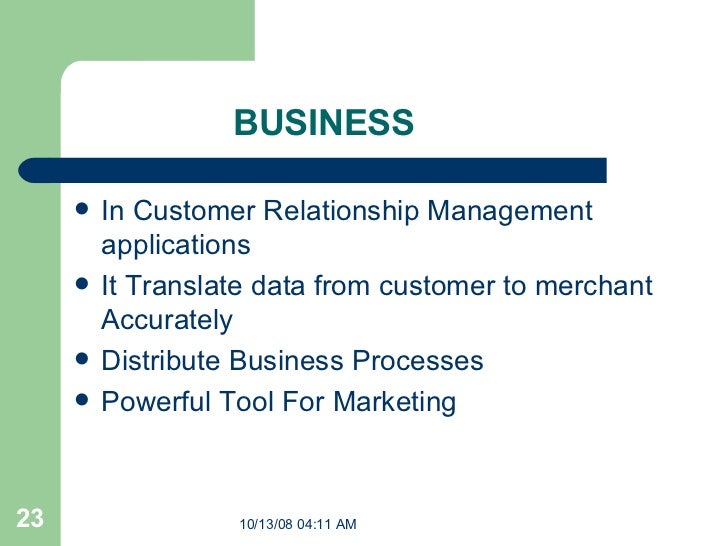 BUSINESS

- In Customer Relationship Management applications
- It Translate data from customer to merchant Accurately
- Distribute Business Processes
- Powerful Tool For Marketing

23

10/13/08 04:11 AM